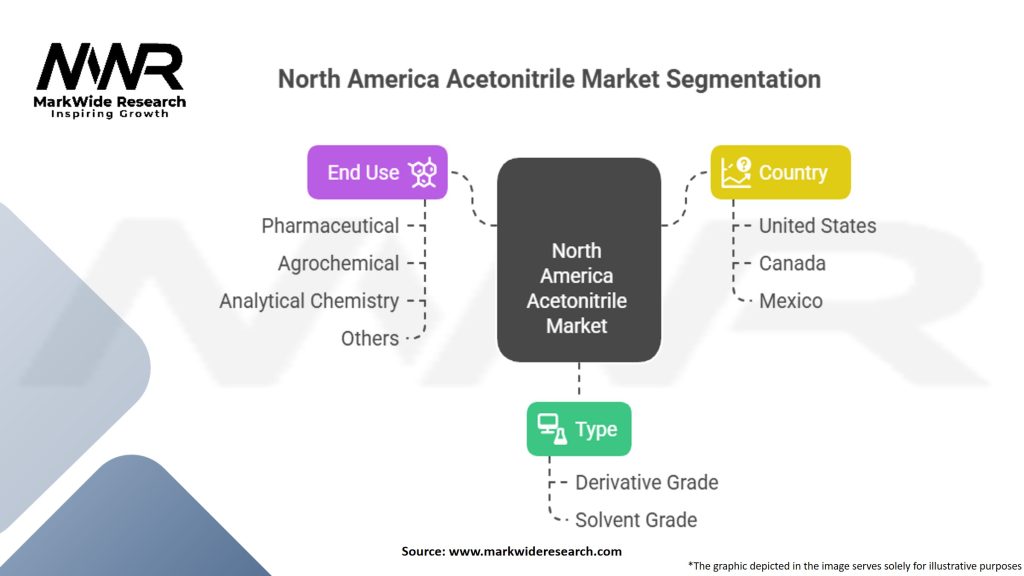 MWR
MarkWide Research
Inspiring Growth

North America Acetonitrile Market Segmentation

End Use
Pharmaceutical
Agrochemical
Analytical Chemistry
Others

North America Acetonitrile Market

Country
United States
Canada
Mexico

Type
Derivative Grade
Solvent Grade

Source: www.markwideresearch.com

*The graphic depicted in the image serves solely for illustrative purposes